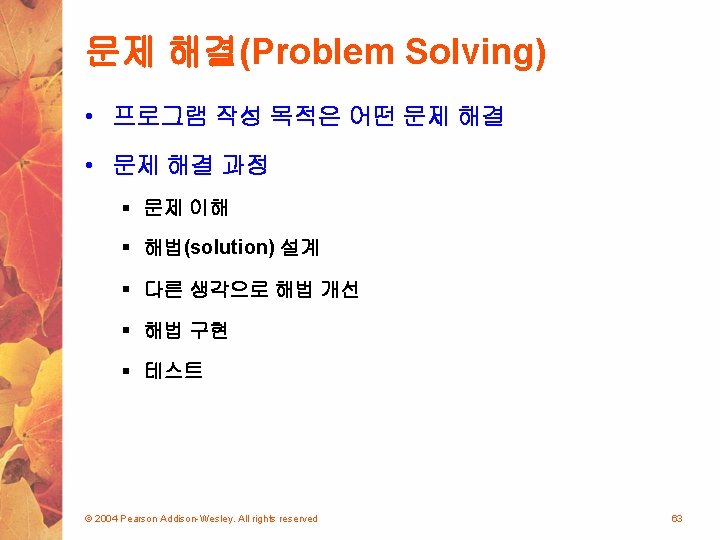 문제 해결(Problem Solving)

• 프로그램 작성 목적은 어떤 문제 해결

• 문제 해결 과정

▪ 문제 이해

▪ 해법(solution) 설계

▪ 다른 생각으로 해법 개선

▪ 해법 구현

▪ 테스트

© 2004 Pearson Addison-Wesley. All rights reserved

63